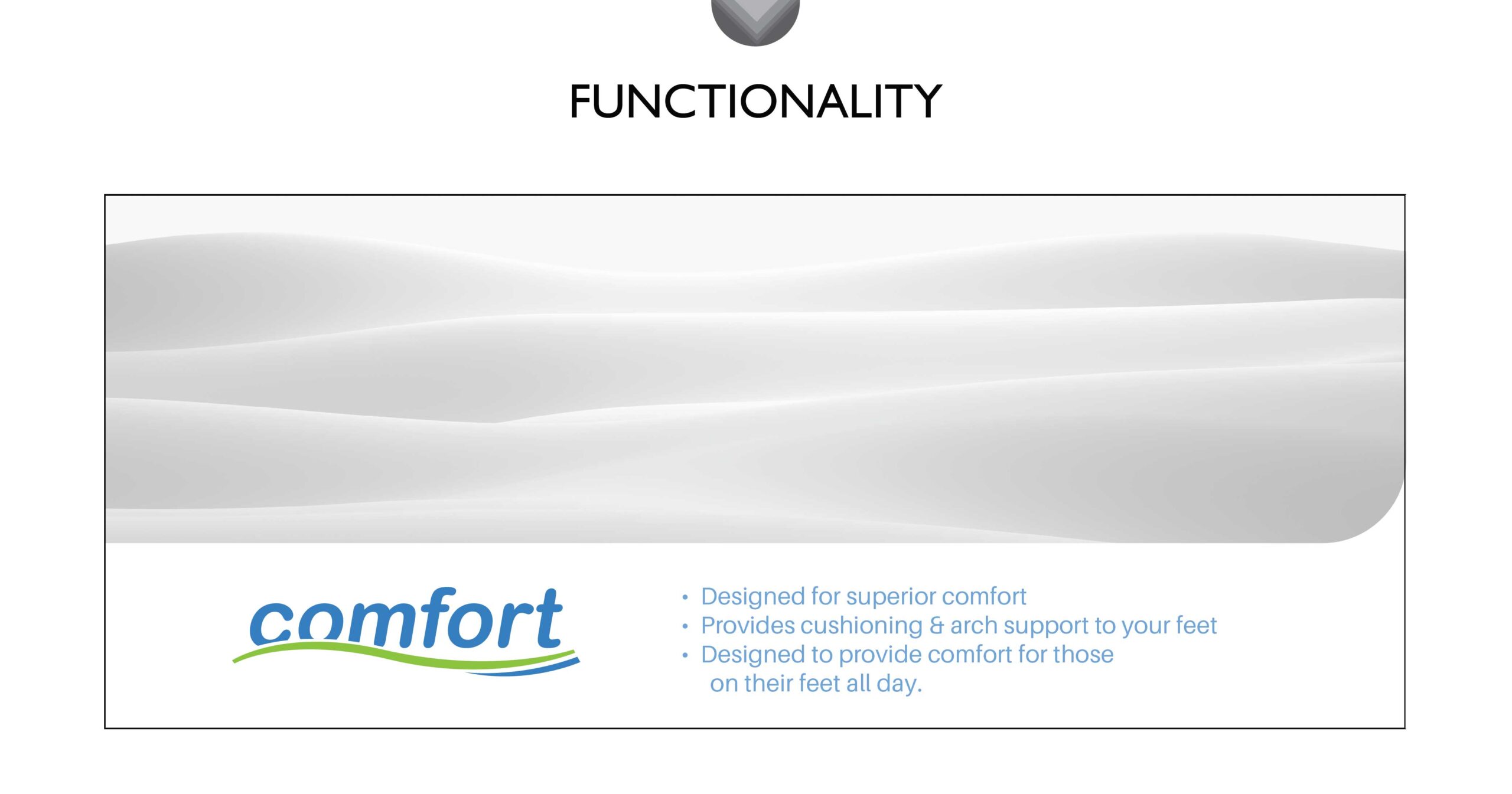 FUNCTIONALITY

comfort

• Designed for superior comfort
• Provides cushioning & arch support to your feet
• Designed to provide comfort for those on their feet all day.